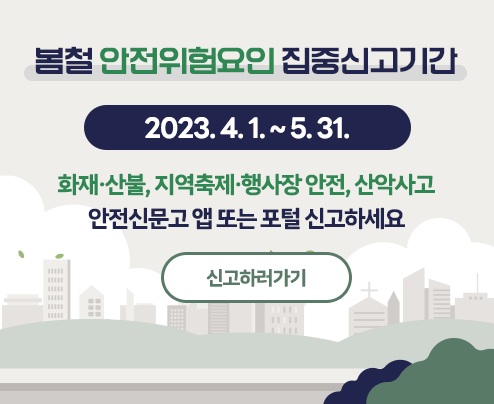 봄철 안전위험요인 집중신고기간

2023. 4. 1. ~ 5. 31.

화재·산불, 지역축제·행사장 안전, 산악사고
안전신문고 앱 또는 포털 신고하세요

신고하러가기